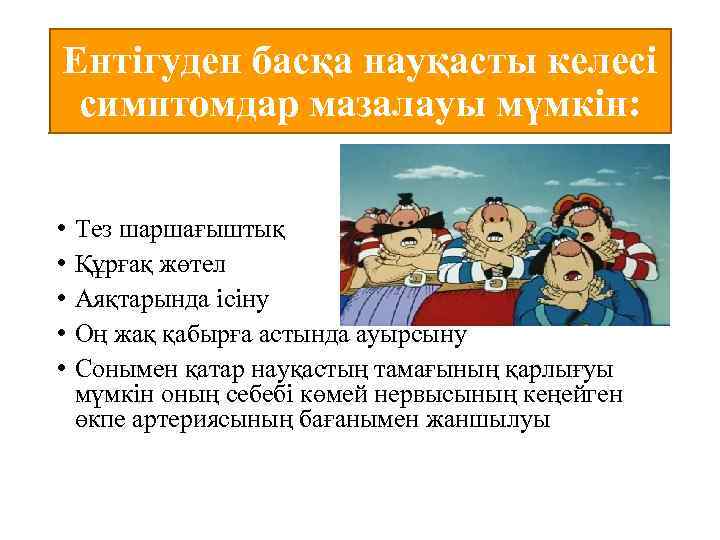 Ентігуден басқа науқасты келесі симптомдар мазалауы мүмкін:

• Тез шаршағыштық
• Құрғақ жөтел
• Аяқтарында ісіну
• Оң жақ қабырға астында ауырсыну
• Сонымен қатар науқастың тамағының қарлығуы мүмкін оның себебі көмей нервысының кеңейген өкпе артериясының бағанымен жаншылуы